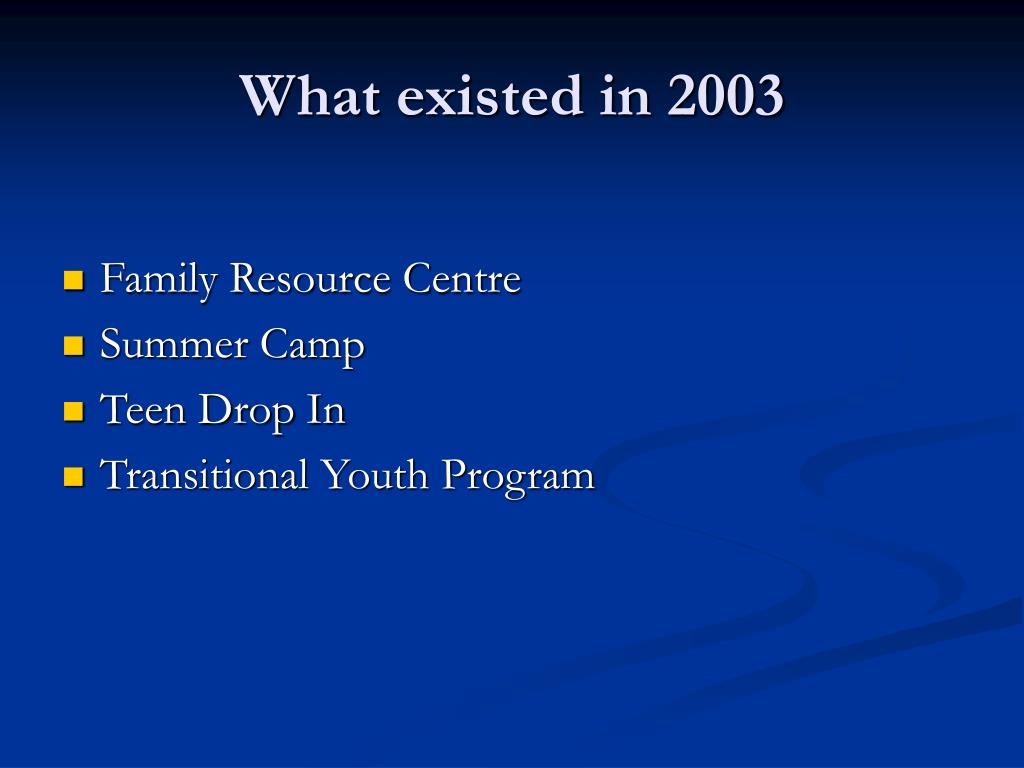 What existed in 2003

- Family Resource Centre
- Summer Camp
- Teen Drop In
- Transitional Youth Program